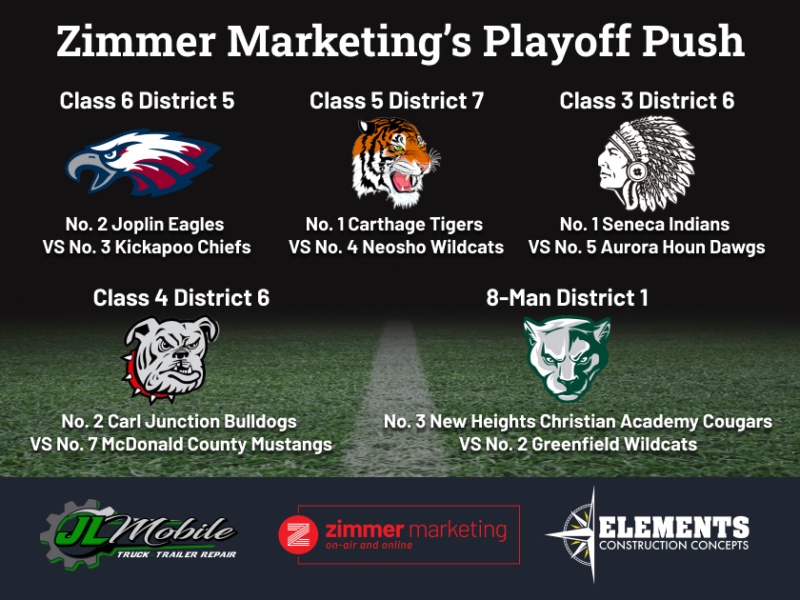 Zimmer Marketing's Playoff Push

Class 6 District 5

No. 2 Joplin Eagles
VS No. 3 Kickapoo Chiefs

Class 5 District 7

No. 1 Carthage Tigers
VS No. 4 Neosho Wildcats

Class 3 District 6

No. 1 Seneca Indians
VS No. 5 Aurora Houn Dawgs

Class 4 District 6

No. 2 Carl Junction Bulldogs
VS No. 7 McDonald County Mustangs

8-Man District 1

No. 3 New Heights Christian Academy Cougars
VS No. 2 Greenfield Wildcats

JL Mobile
TRUCK TRAILER REPAIR

zimmer marketing
on-air and online

ELEMENTS
CONSTRUCTION CONCEPTS